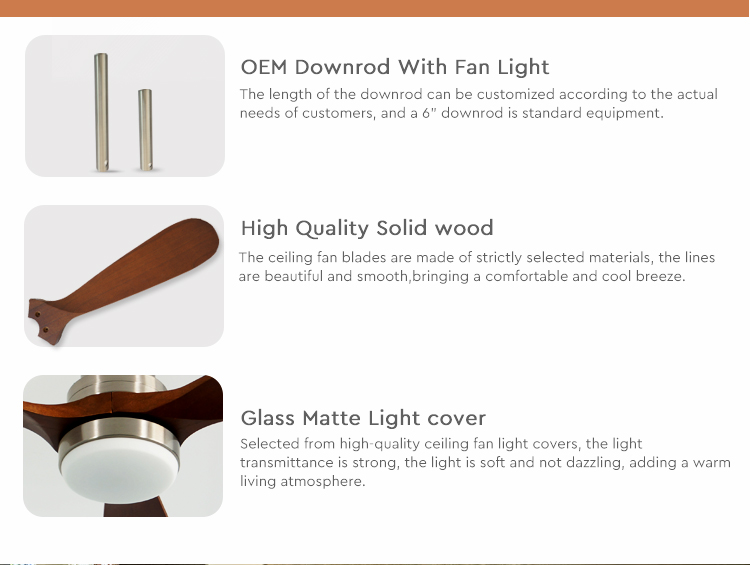 OEM Downrod With Fan Light

The length of the downrod can be customized according to the actual needs of customers, and a 6" downrod is standard equipment.

High Quality Solid wood

The ceiling fan blades are made of strictly selected materials, the lines are beautiful and smooth,bringing a comfortable and cool breeze.

Glass Matte Light cover

Selected from high-quality ceiling fan light covers, the light transmittance is strong, the light is soft and not dazzling, adding a warm living atmosphere.